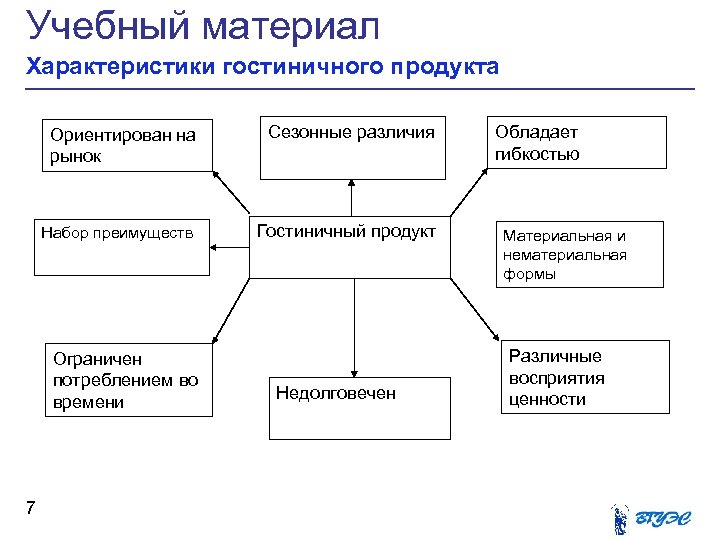 Учебный материал

Характеристики гостиничного продукта

Ориентирован на рынок

Сезонные различия

Обладает гибкостью

Набор преимуществ

Гостиничный продукт

Материальная и нематериальная формы

Ограничен потреблением во времени

Недолговечен

Различные восприятия ценности

7

ВГУЭС